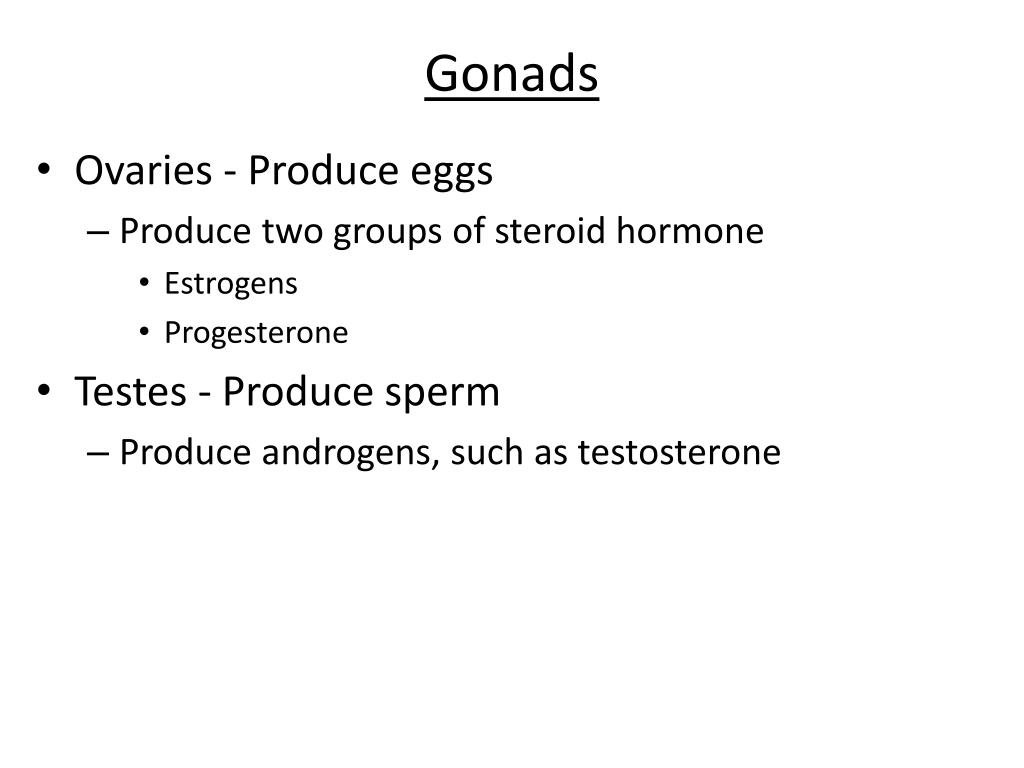 Gonads

• Ovaries - Produce eggs
  – Produce two groups of steroid hormone
    • Estrogens
    • Progesterone
• Testes - Produce sperm
  – Produce androgens, such as testosterone